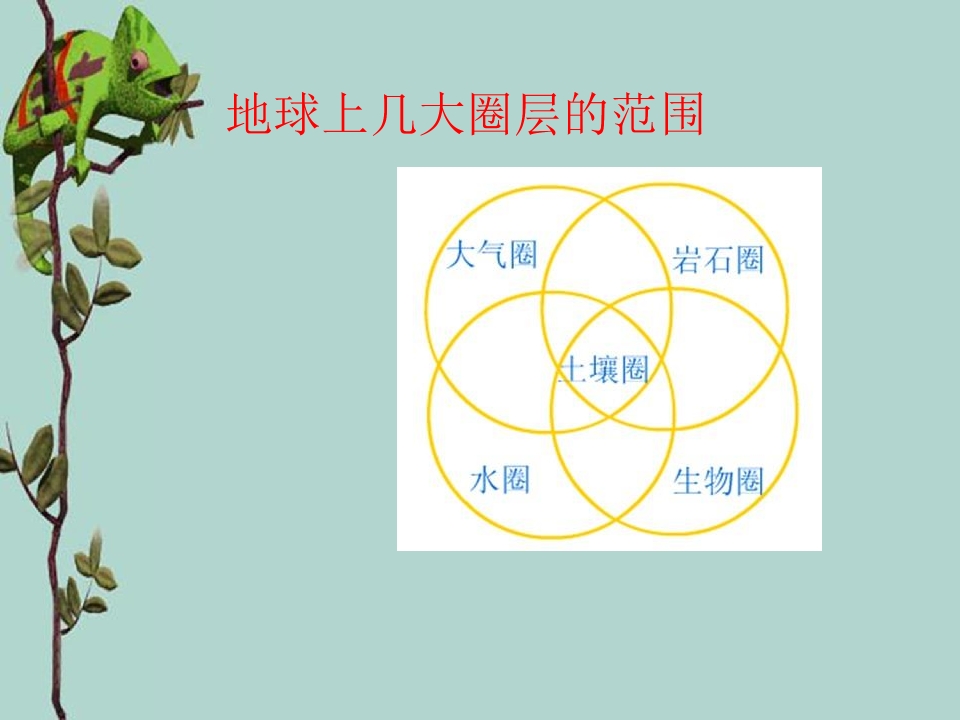 地球上几大圈层的范围

大气圈
岩石圈
土壤圈
水圈
生物圈